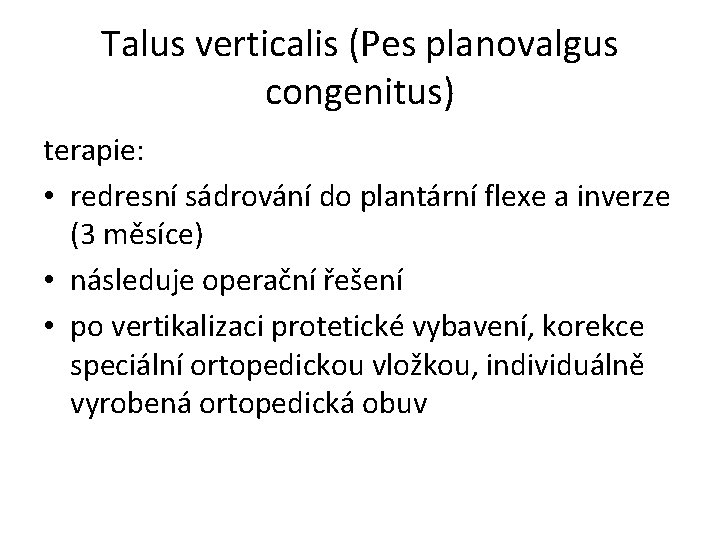 Talus verticalis (Pes planovalgus congenitus)

terapie:

• redresní sádrování do plantární flexe a inverze (3 měsíce)

• následuje operační řešení

• po vertikalizaci protetické vybavení, korekce speciální ortopedickou vložkou, individuálně vyrobená ortopedická obuv